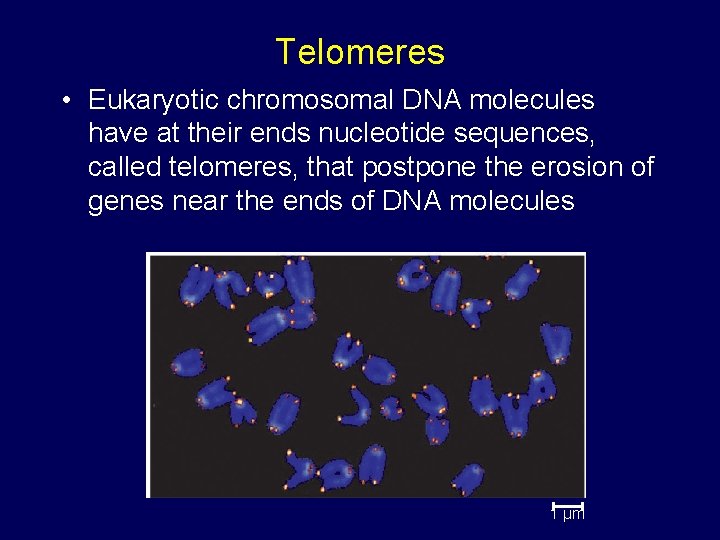 Telomeres

• Eukaryotic chromosomal DNA molecules have at their ends nucleotide sequences, called telomeres, that postpone the erosion of genes near the ends of DNA molecules

1 µm